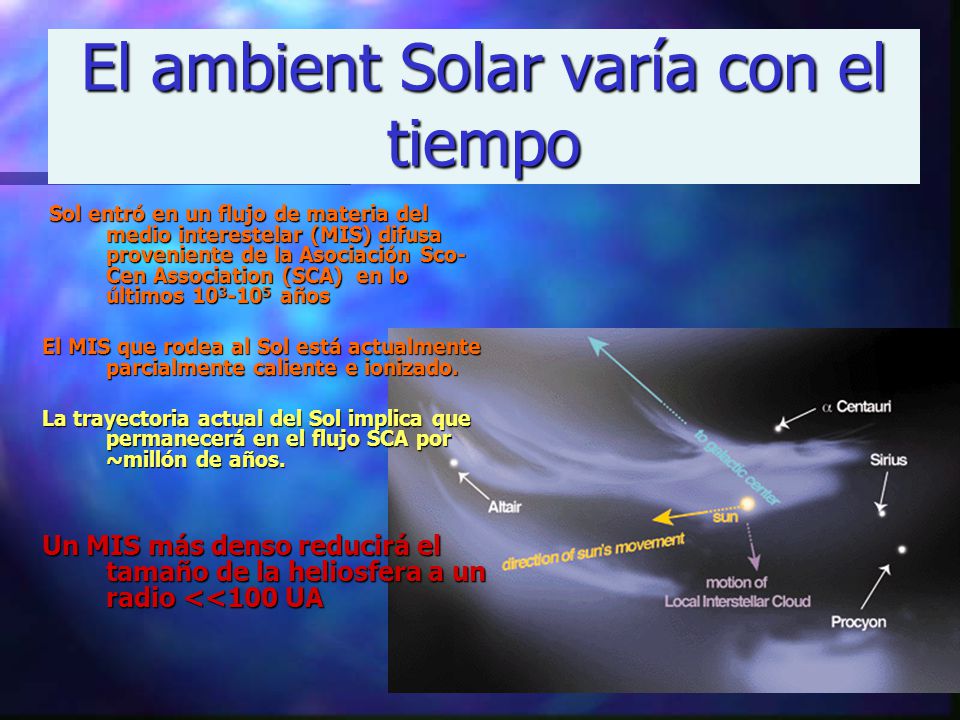 El ambient Solar varía con el tiempo

Sol entró en un flujo de materia del medio interestelar (MIS) difusa proveniente de la Asociación Sco-Cen Association (SCA) en lo últimos $10^3$-$10^5$ años

El MIS que rodea al Sol está actualmente parcialmente caliente e ionizado.

La trayectoria actual del Sol implica que permanecerá en el flujo SCA por ~millón de años.

Un MIS más denso reducirá el tamaño de la heliosfera a un radio <<100 UA

to galactic center

$\alpha$ Centauri

Sirius

Altair

sun

direction of sun's movement

motion of Local Interstellar Cloud

Procyon